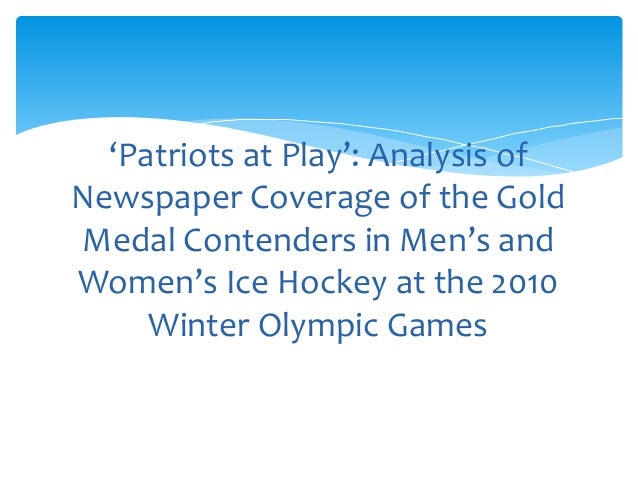 ‘Patriots at Play’: Analysis of Newspaper Coverage of the Gold Medal Contenders in Men’s and Women’s Ice Hockey at the 2010 Winter Olympic Games